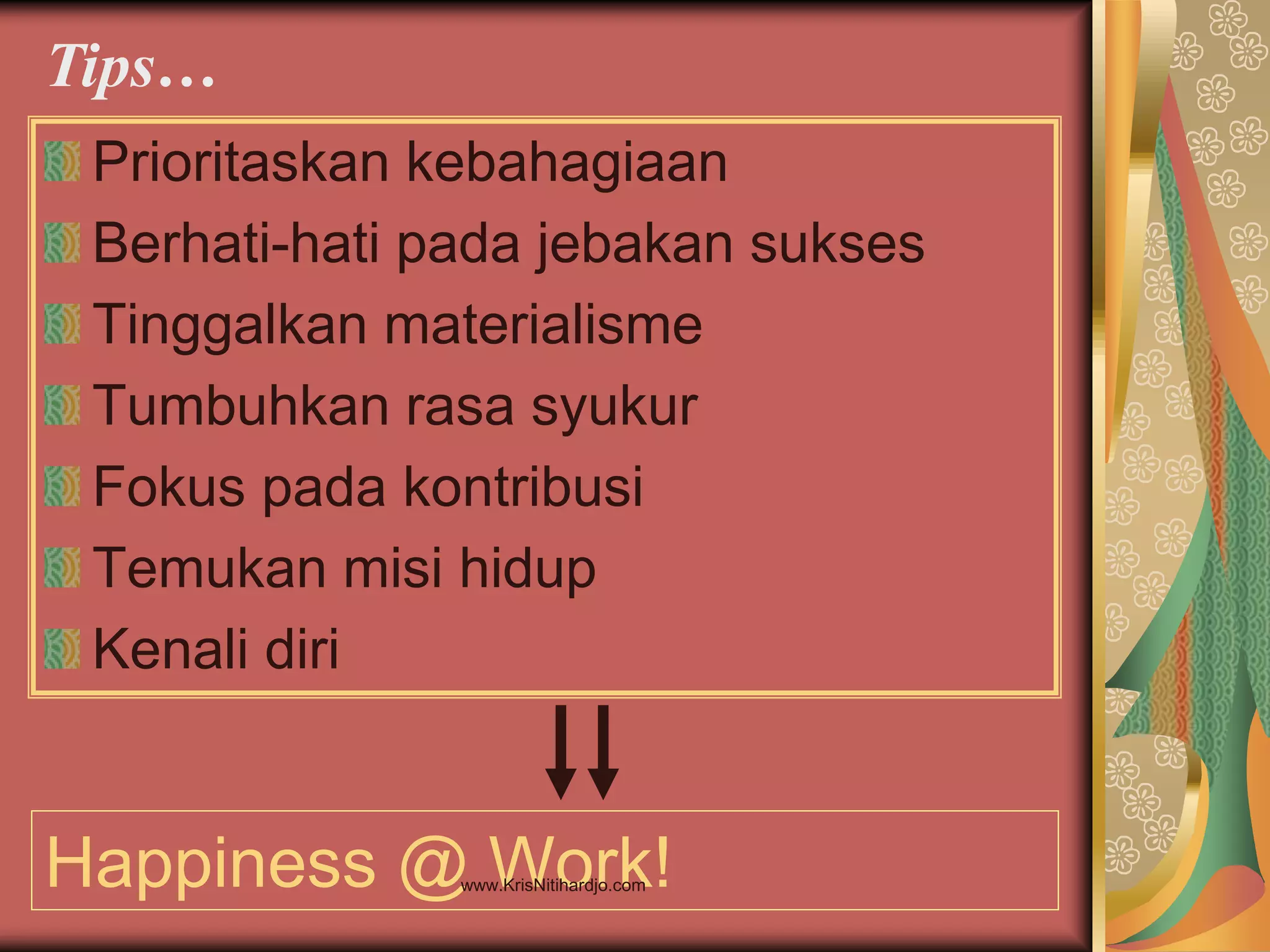 Tips…

Prioritaskan kebahagiaan
Berhati-hati pada jebakan sukses
Tinggalkan materialisme
Tumbuhkan rasa syukur
Fokus pada kontribusi
Temukan misi hidup
Kenali diri

Happiness @ Work!

www.KrisNitihardjo.com